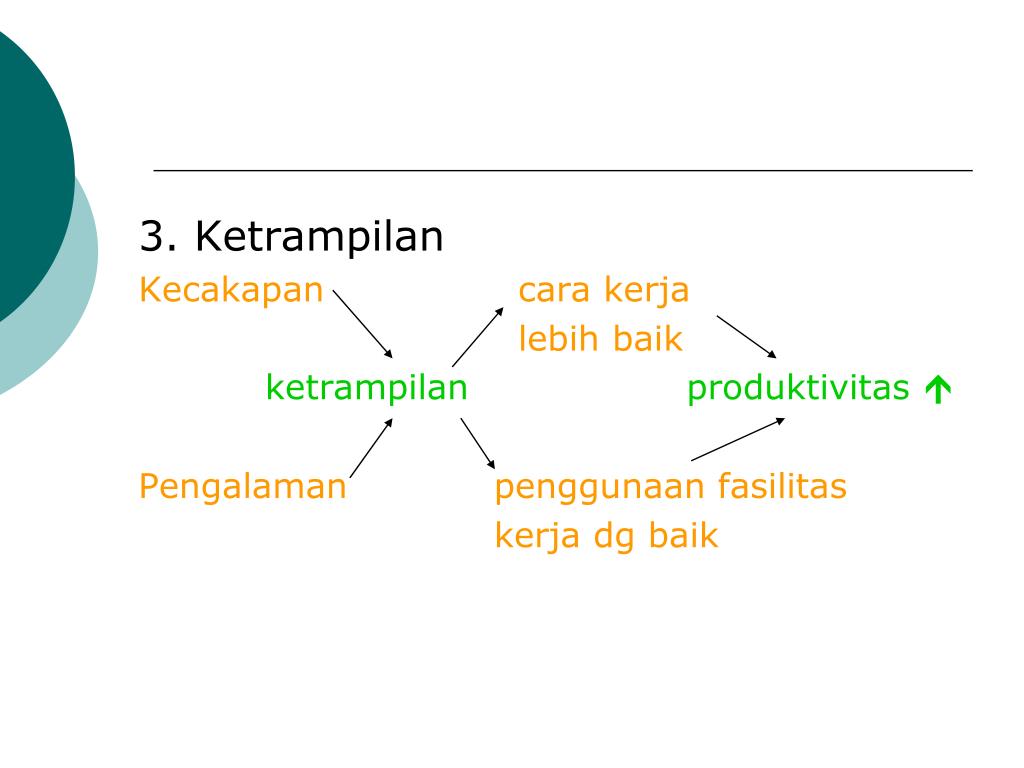 3. Ketrampilan

Kecakapan

cara kerja lebih baik

ketrampilan

produktivitas ↑

Pengalaman

penggunaan fasilitas kerja dg baik